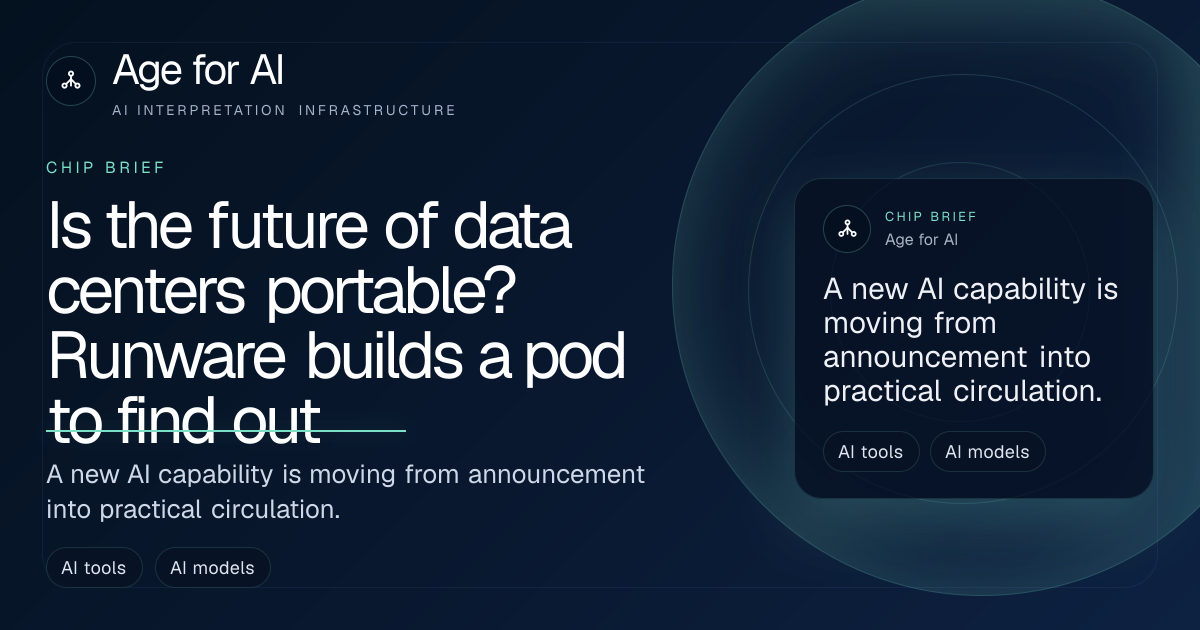 Age for AI
AI INTERPRETATION INFRASTRUCTURE

CHIP BRIEF

Is the future of data centers portable? Runware builds a pod to find out

A new AI capability is moving from announcement into practical circulation.

AI tools
AI models

CHIP BRIEF
Age for AI

A new AI capability is moving from announcement into practical circulation.

AI tools
AI models